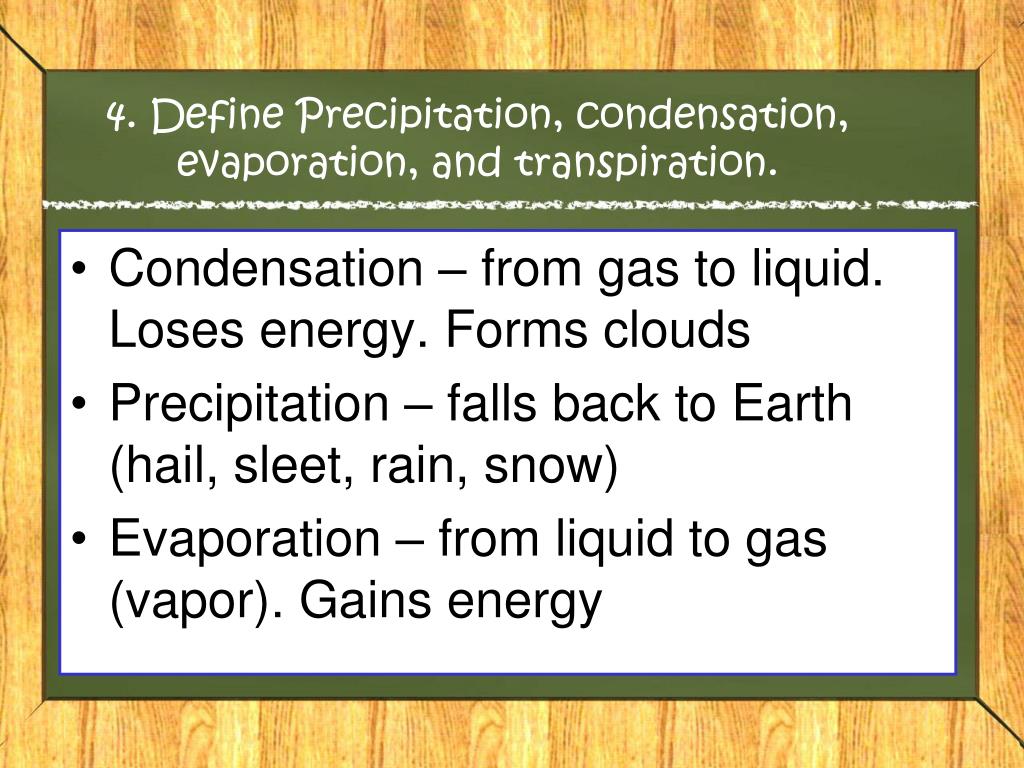 4. Define Precipitation, condensation, evaporation, and transpiration.

• Condensation – from gas to liquid. Loses energy. Forms clouds

• Precipitation – falls back to Earth (hail, sleet, rain, snow)

• Evaporation – from liquid to gas (vapor). Gains energy